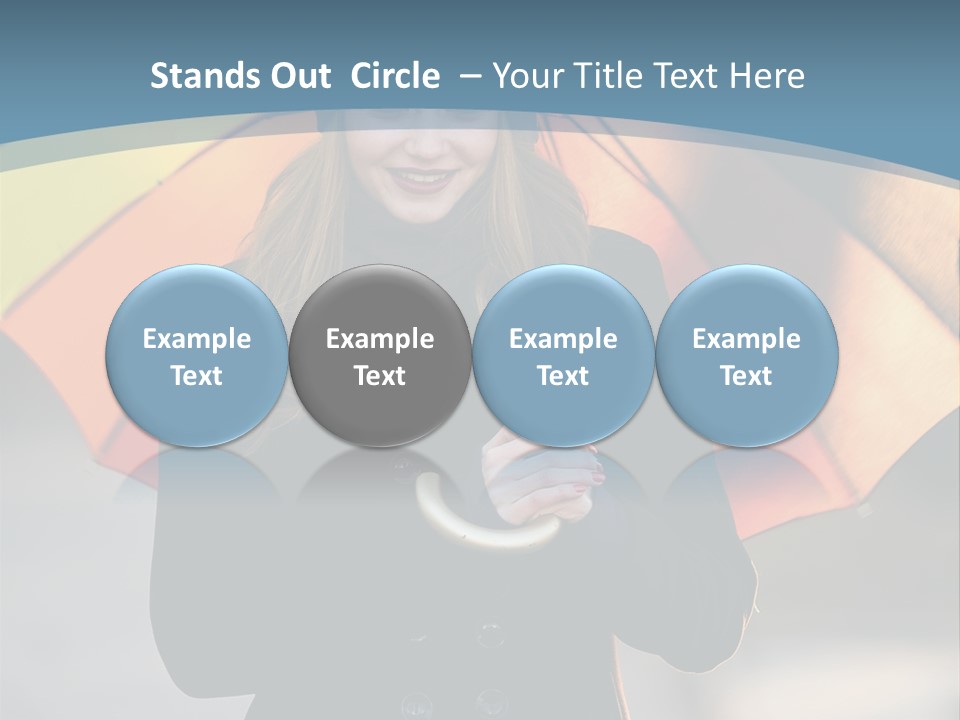 Stands Out Circle – Your Title Text Here

Example Text

Example Text

Example Text

Example Text